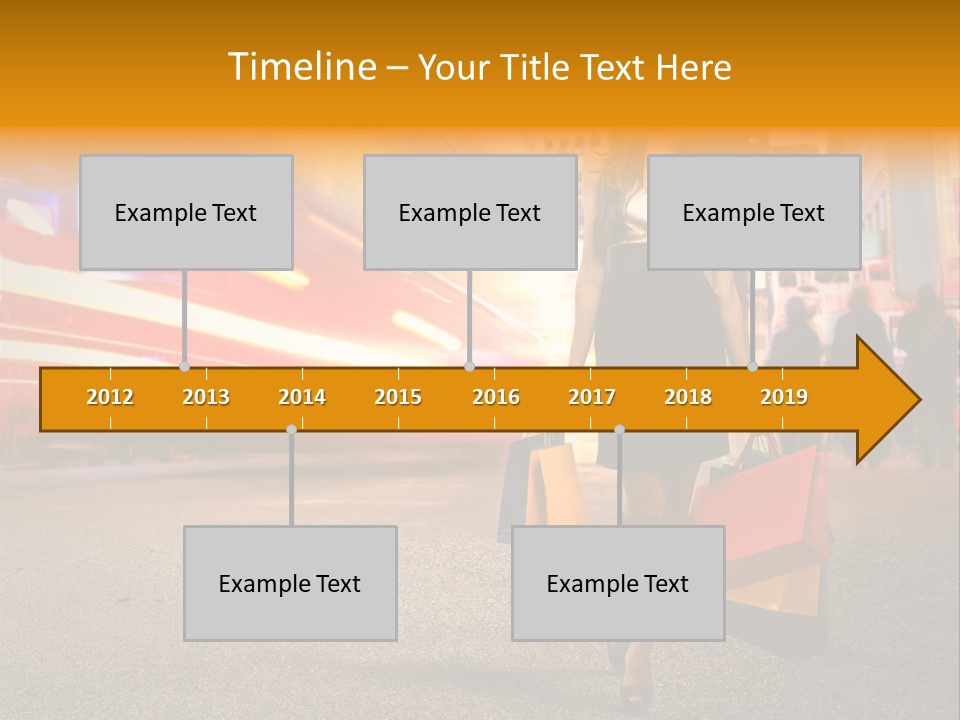 Timeline – Your Title Text Here

Example Text

Example Text

Example Text

2012 2013 2014 2015 2016 2017 2018 2019

Example Text

Example Text